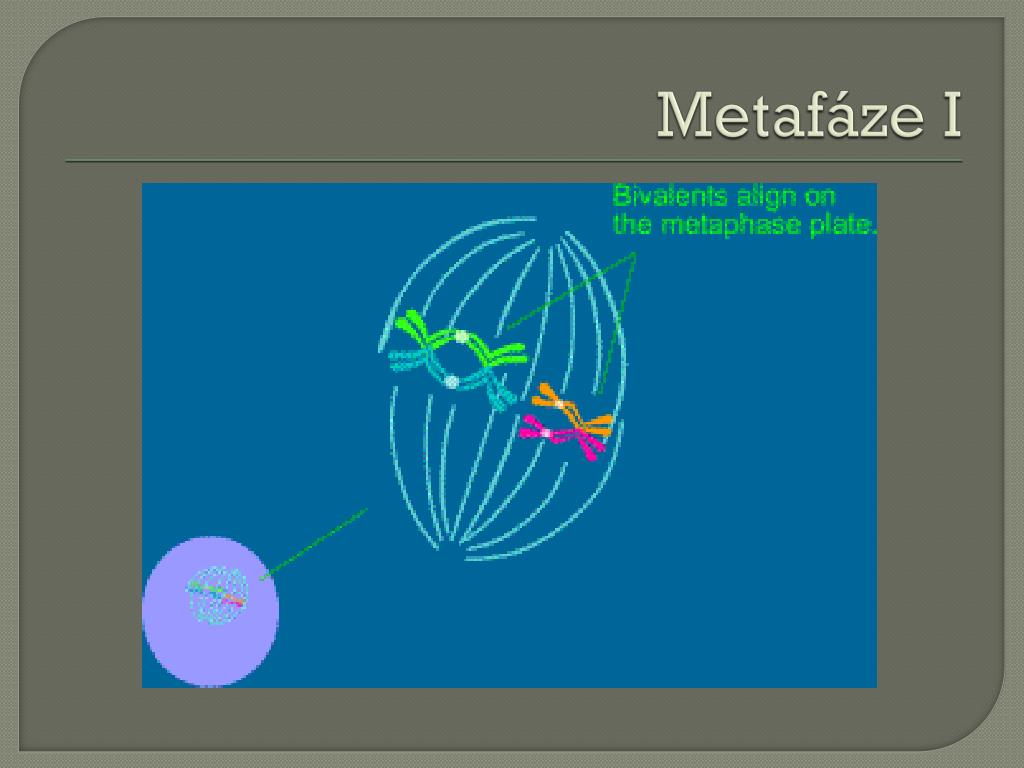 Metafáze I

Bivalents align on the metaphase plate.